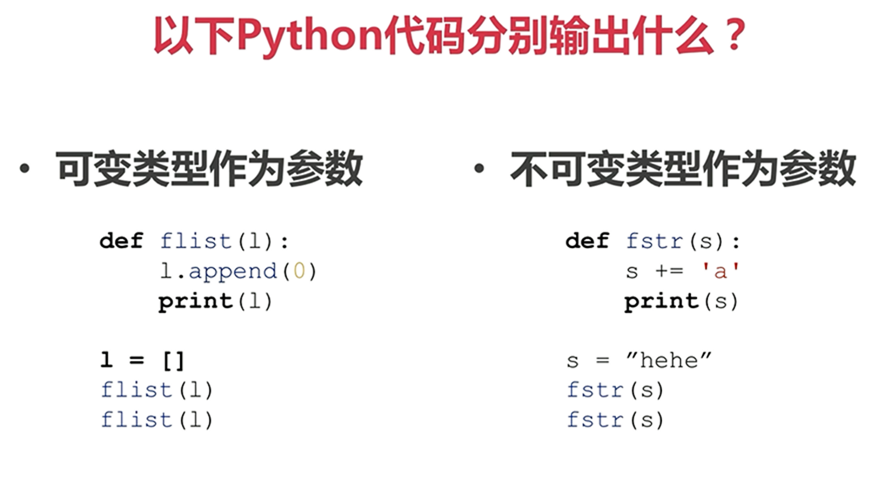 以下Python代码分别输出什么？

• 可变类型作为参数

def flist(l):
    l.append(0)
    print(l)

l = []
flist(l)
flist(l)

• 不可变类型作为参数

def fstr(s):
    s += 'a'
    print(s)

s = ”hehe”
fstr(s)
fstr(s)